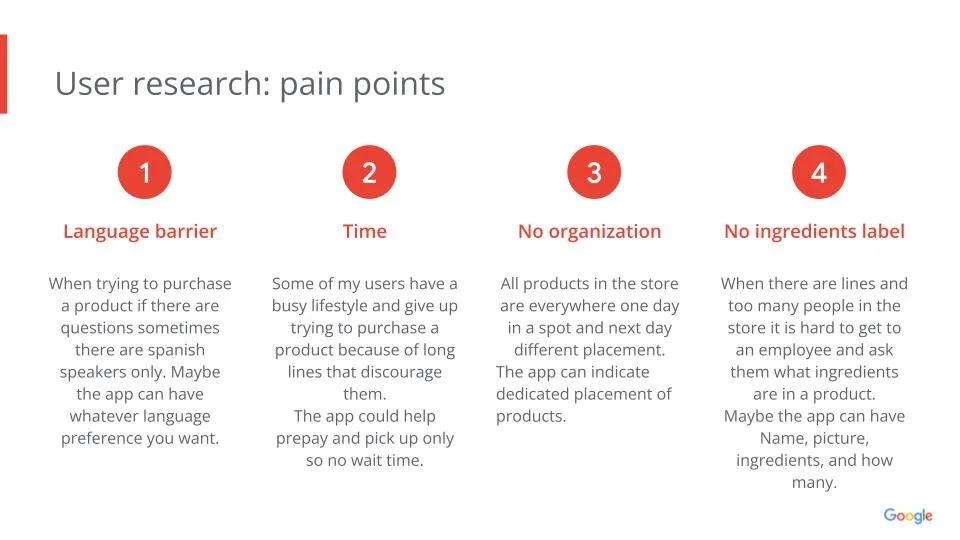 User research: pain points

1

Language barrier

When trying to purchase a product if there are questions sometimes there are spanish speakers only. Maybe the app can have whatever language preference you want.

2

Time

Some of my users have a busy lifestyle and give up trying to purchase a product because of long lines that discourage them.
The app could help prepay and pick up only so no wait time.

3

No organization

All products in the store are everywhere one day in a spot and next day different placement.
The app can indicate dedicated placement of products.

4

No ingredients label

When there are lines and too many people in the store it is hard to get to an employee and ask them what ingredients are in a product.
Maybe the app can have Name, picture, ingredients, and how many.

Google